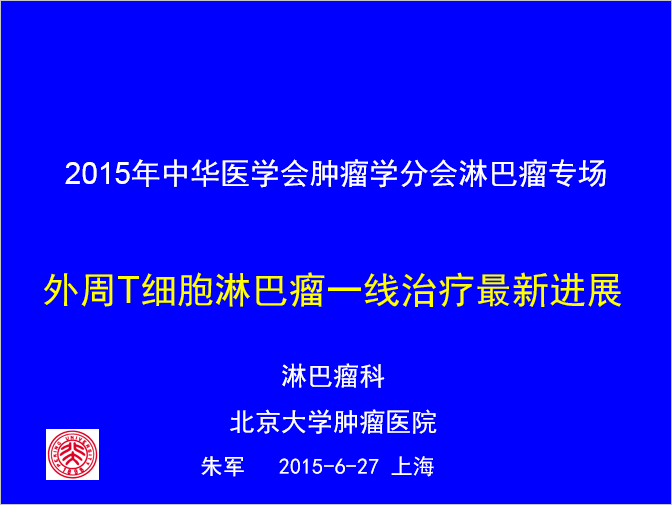 2015年中华医学会肿瘤学分会淋巴瘤专场

外周T细胞淋巴瘤一线治疗最新进展

淋巴瘤科

北京大学肿瘤医院

朱军 2015-6-27 上海